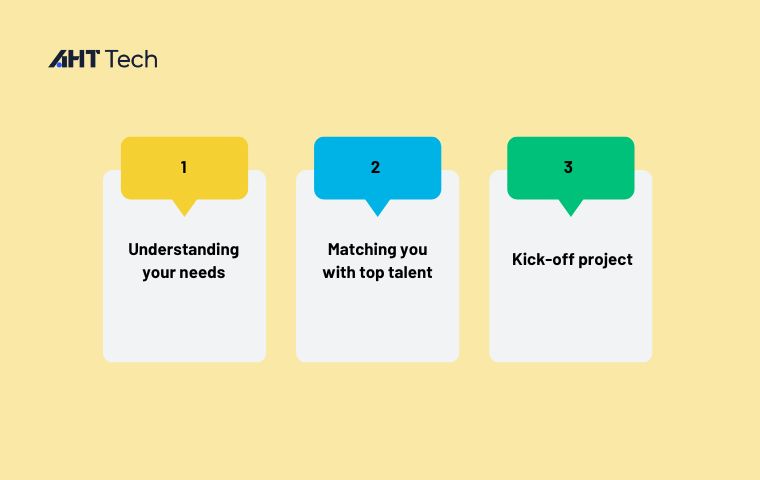 AHT Tech

1

Understanding your needs

2

Matching you with top talent

3

Kick-off project